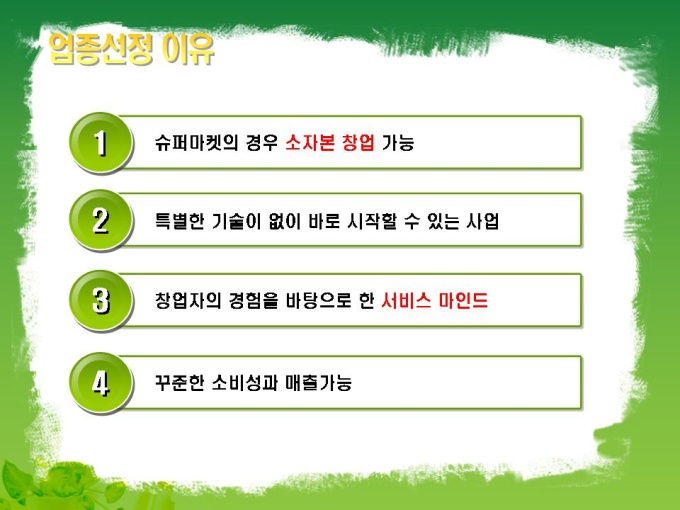 업종선정 이유

1
슈퍼마켓의 경우 소자본 창업 가능

2
특별한 기술이 없이 바로 시작할 수 있는 사업

3
창업자의 경험을 바탕으로 한 서비스 마인드

4
꾸준한 소비성과 매출가능